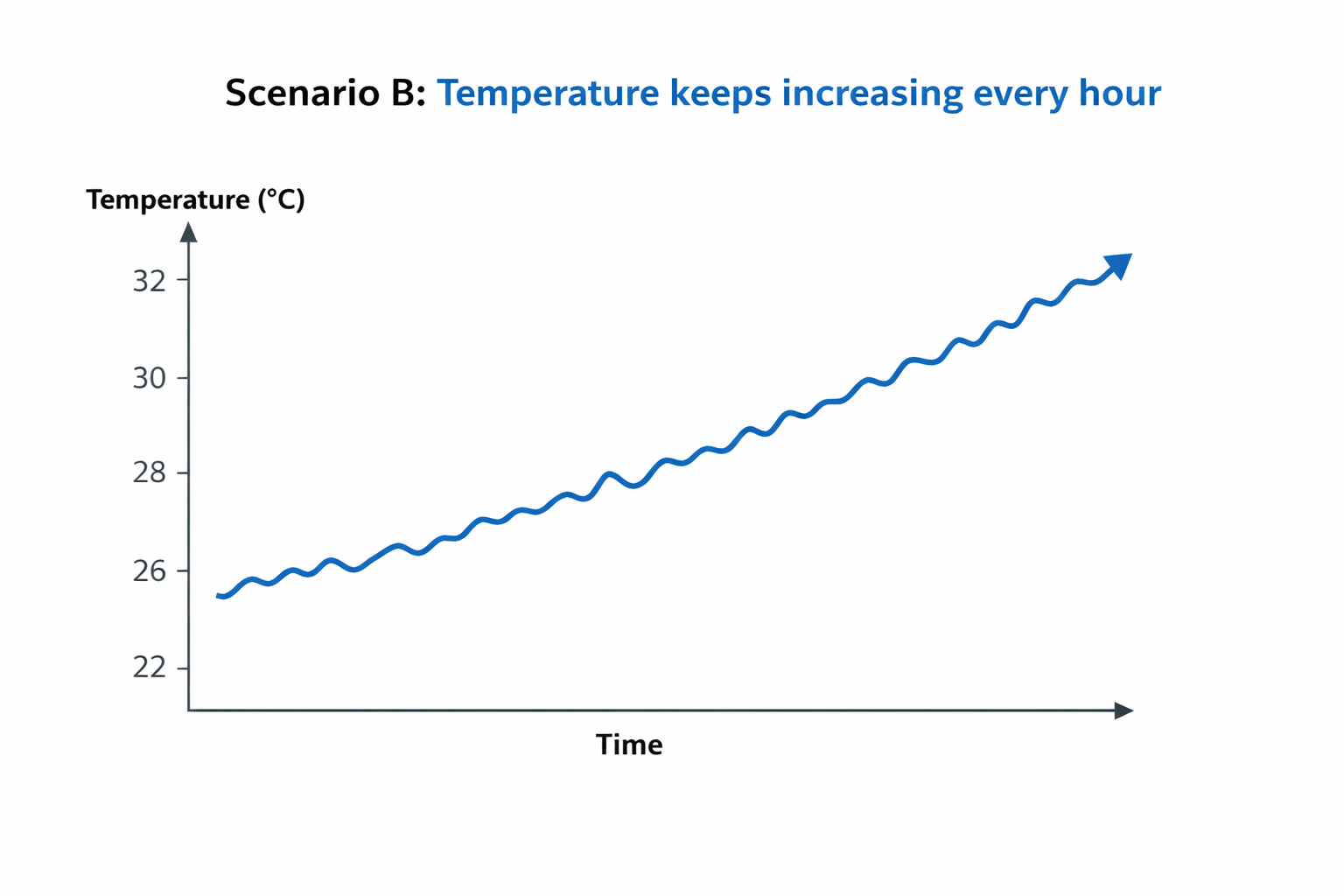 Scenario B: Temperature keeps increasing every hour

Temperature (°C)

32
30
28
26
22

Time